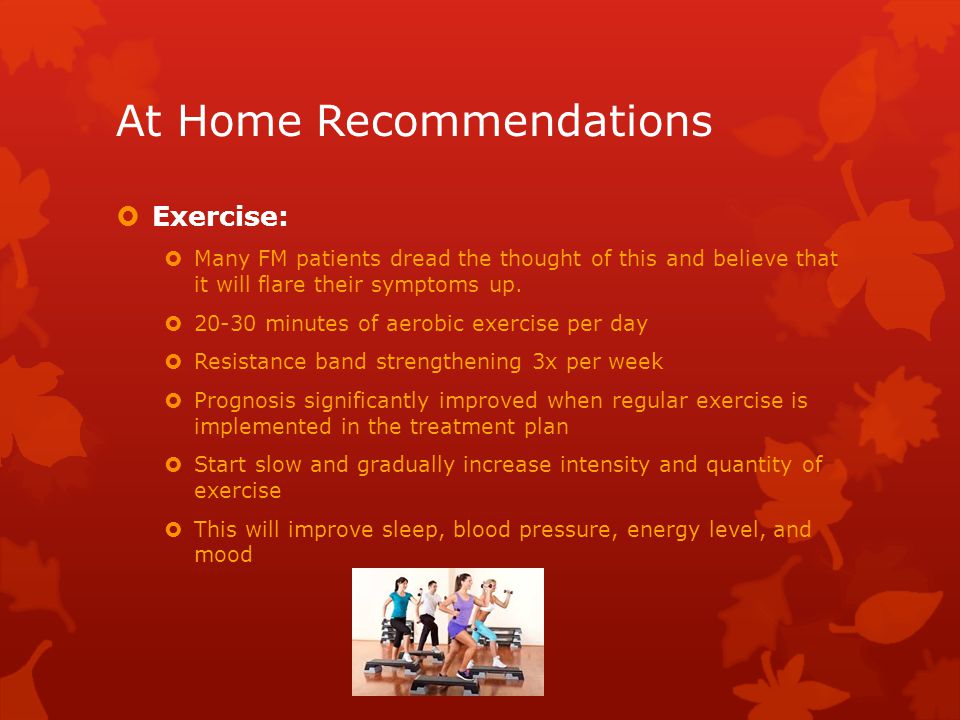 At Home Recommendations

Exercise:

Many FM patients dread the thought of this and believe that it will flare their symptoms up.

20-30 minutes of aerobic exercise per day

Resistance band strengthening 3x per week

Prognosis significantly improved when regular exercise is implemented in the treatment plan

Start slow and gradually increase intensity and quantity of exercise

This will improve sleep, blood pressure, energy level, and mood